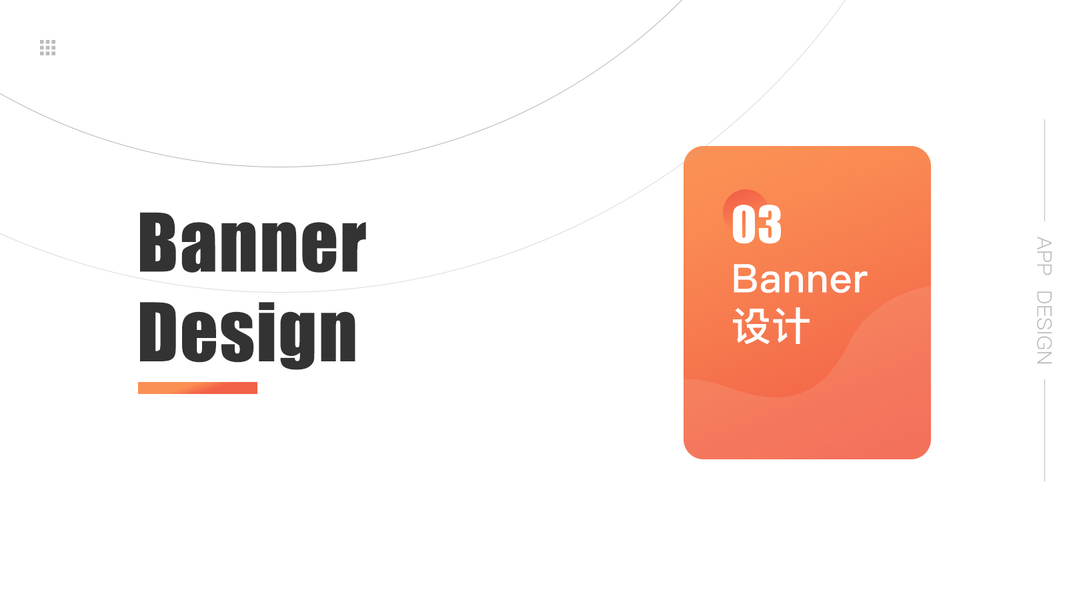 Banner
Design

03
Banner
设计

APP DESIGN